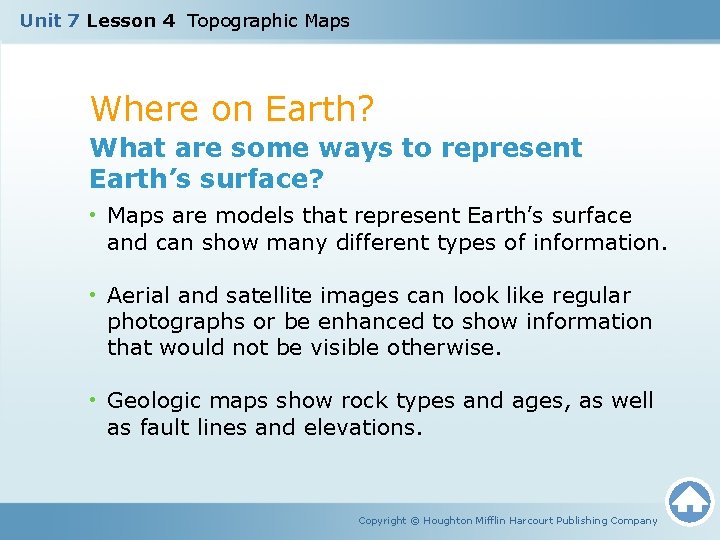 Unit 7 Lesson 4 Topographic Maps

Where on Earth?

What are some ways to represent Earth’s surface?

• Maps are models that represent Earth’s surface and can show many different types of information.

• Aerial and satellite images can look like regular photographs or be enhanced to show information that would not be visible otherwise.

• Geologic maps show rock types and ages, as well as fault lines and elevations.

Copyright © Houghton Mifflin Harcourt Publishing Company